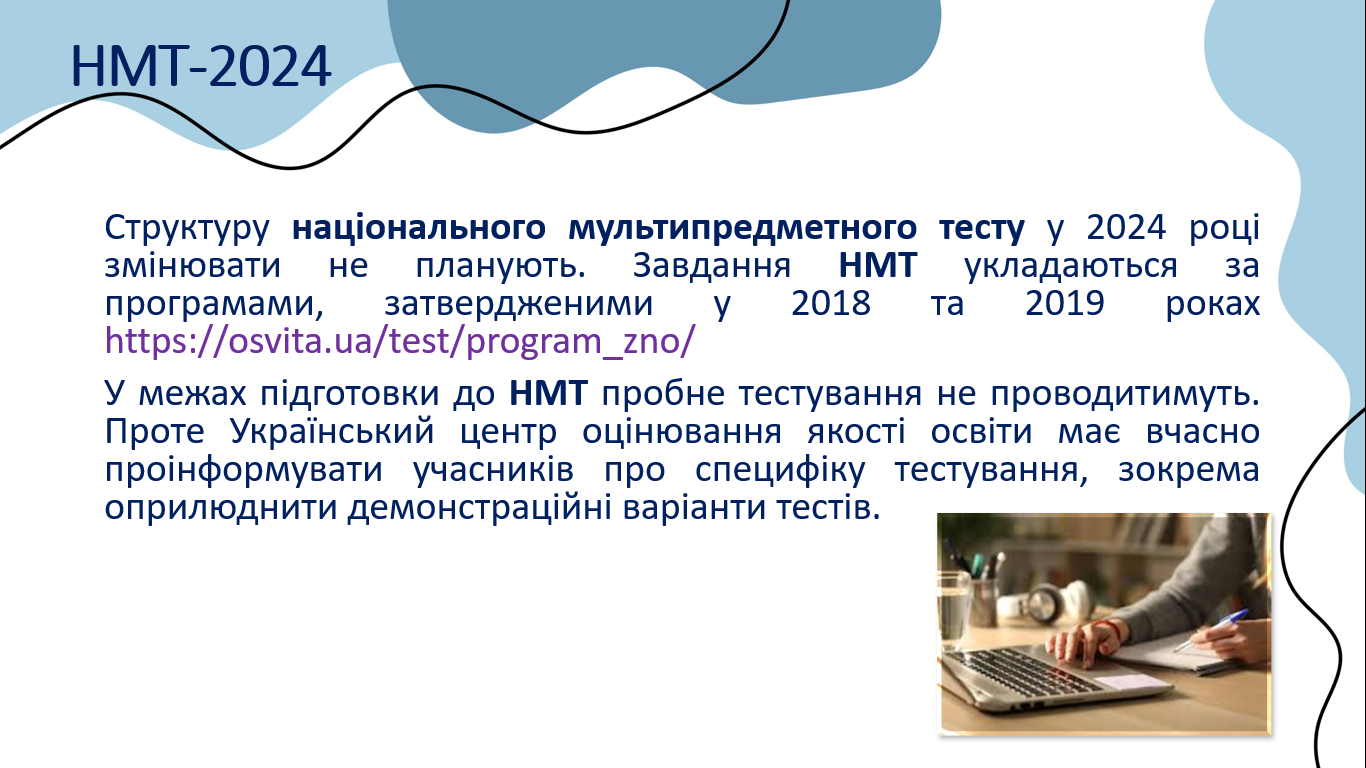 НМТ-2024

Структуру національного мультипредметного тесту у 2024 році змінювати не планують. Завдання НМТ укладаються за програмами, затвердженими у 2018 та 2019 роках https://osvita.ua/test/program_zno/

У межах підготовки до НМТ пробне тестування не проводитимуть. Проте Український центр оцінювання якості освіти має вчасно проінформувати учасників про специфіку тестування, зокрема оприлюднити демонстраційні варіанти тестів.